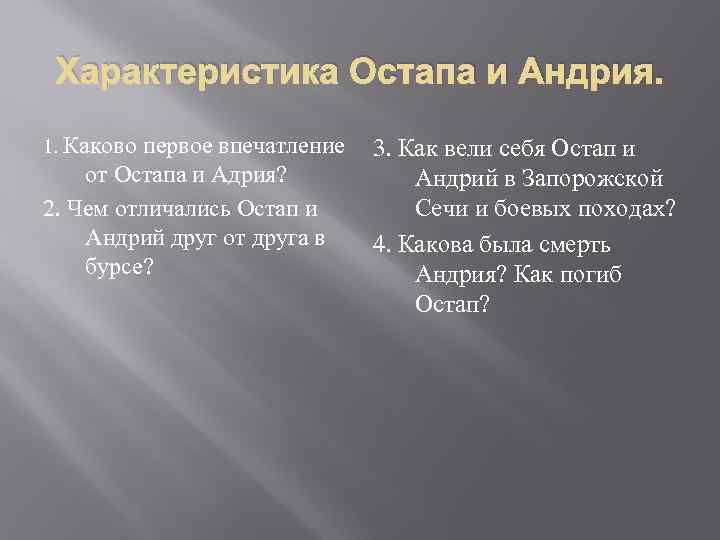 Характеристика Остапа и Андрия.

1. Каково первое впечатление от Остапа и Адрия?

2. Чем отличались Остап и Андрий друг от друга в бурсе?

3. Как вели себя Остап и Андрий в Запорожской Сечи и боевых походах?

4. Какова была смерть Андрия? Как погиб Остап?